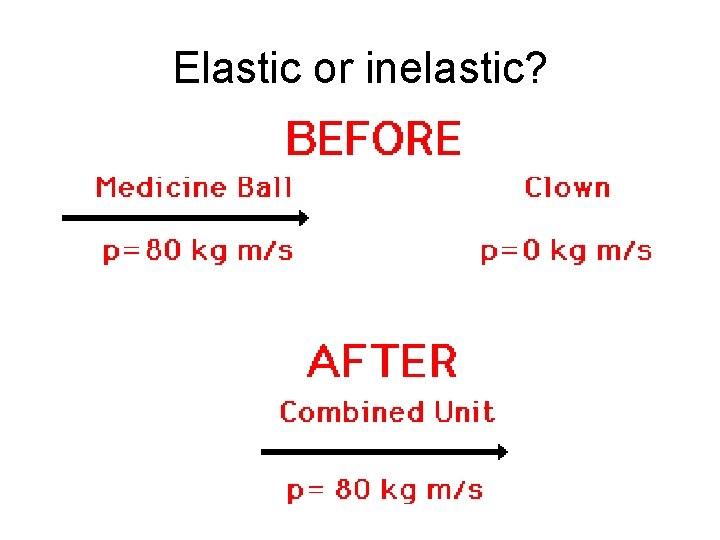 Elastic or inelastic?

BEFORE

Medicine Ball

p=80 kg m/s

Clown

p=0 kg m/s

AFTER

Combined Unit

p= 80 kg m/s